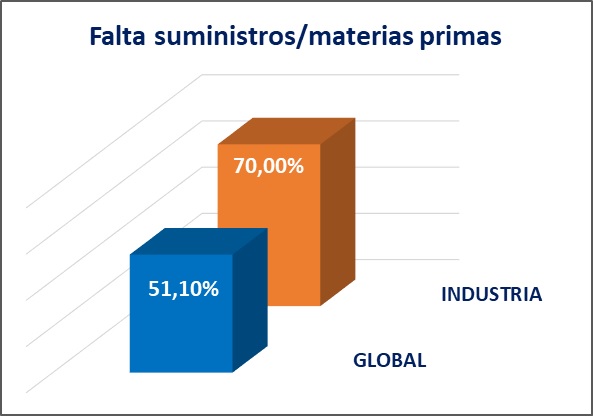 Falta suministros/materias primas

70,00%

51,10%

INDUSTRIA

GLOBAL